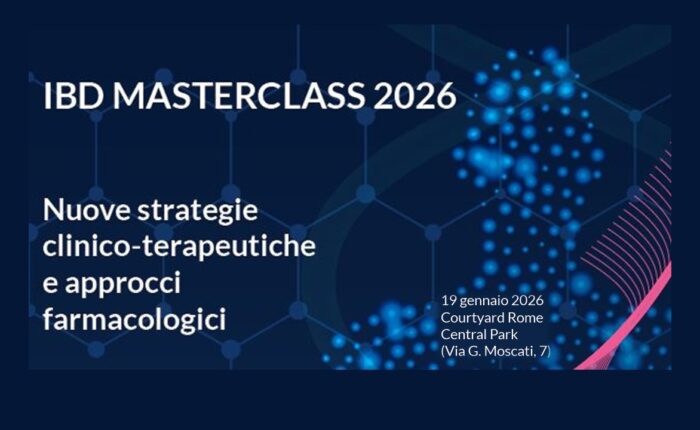 IBD MASTERCLASS 2026

Nuove strategie clinico-terapeutiche e approcci farmacologici

19 gennaio 2026
Courtyard Rome
Central Park
(Via G. Moscati, 7)